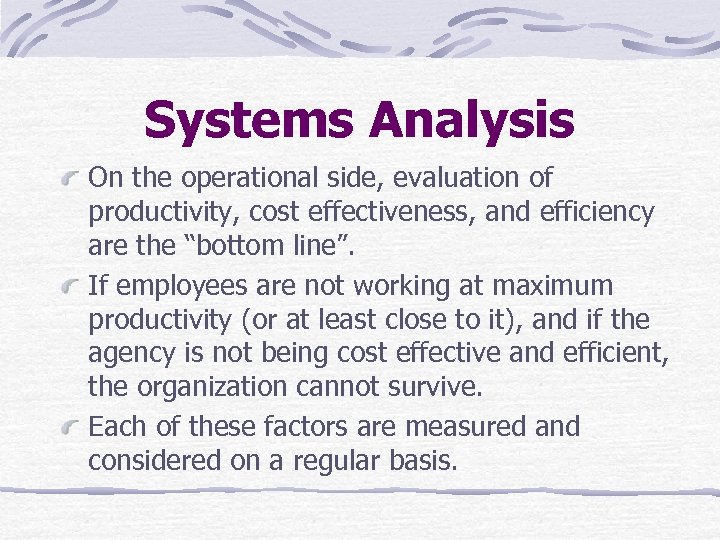 Systems Analysis

On the operational side, evaluation of productivity, cost effectiveness, and efficiency are the “bottom line”.

If employees are not working at maximum productivity (or at least close to it), and if the agency is not being cost effective and efficient, the organization cannot survive.

Each of these factors are measured and considered on a regular basis.